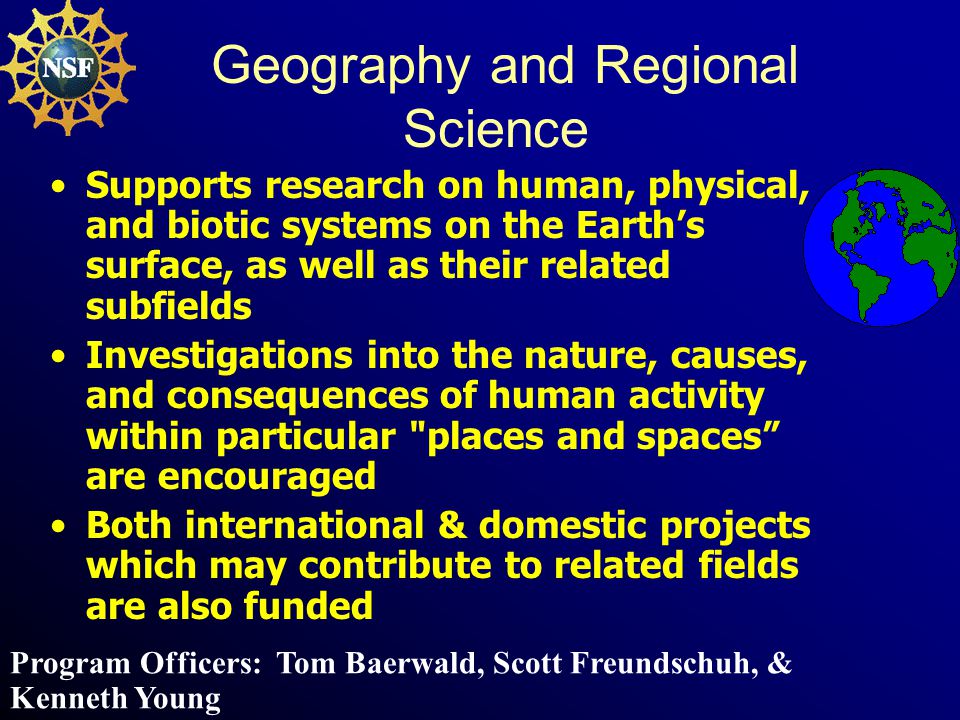 NSF

Geography and Regional Science

• Supports research on human, physical, and biotic systems on the Earth’s surface, as well as their related subfields

• Investigations into the nature, causes, and consequences of human activity within particular "places and spaces” are encouraged

• Both international & domestic projects which may contribute to related fields are also funded

Program Officers: Tom Baerwald, Scott Freundschuh, & Kenneth Young